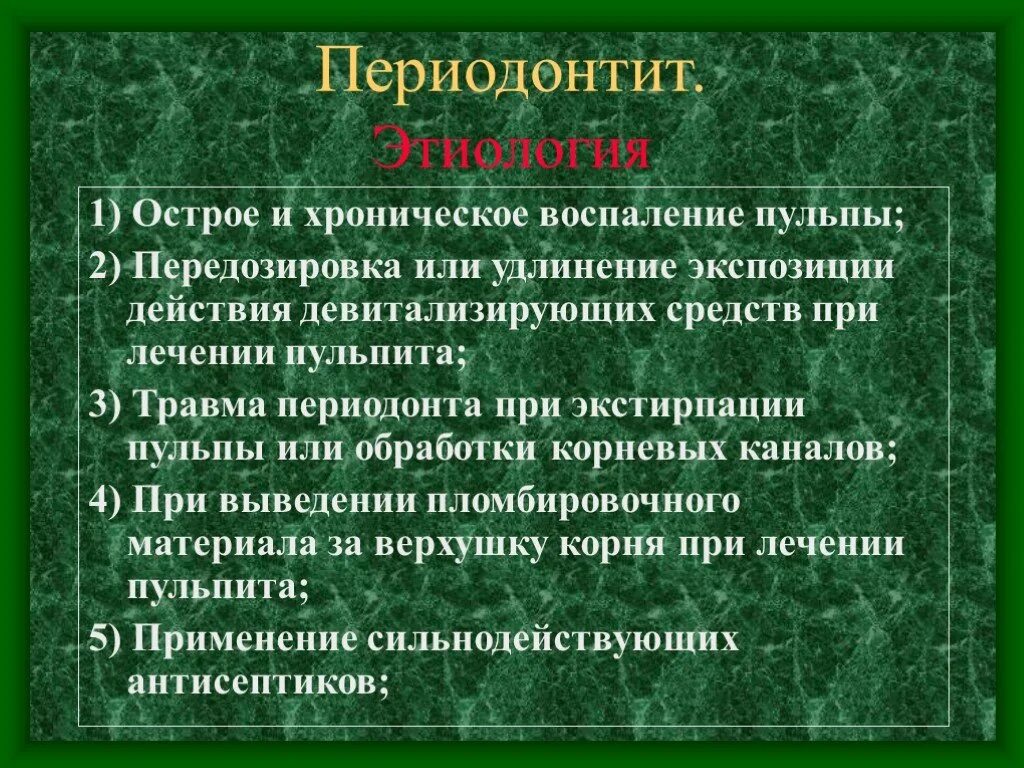 Периодонтит.
Этиология

1) Острое и хроническое воспаление пульпы;

2) Передозировка или удлинение экспозиции действия девитализирующих средств при лечении пульпита;

3) Травма периодонта при экстирпации пульпы или обработки корневых каналов;

4) При выведении пломбировочного материала за верхушку корня при лечении пульпита;

5) Применение сильнодействующих антисептиков;